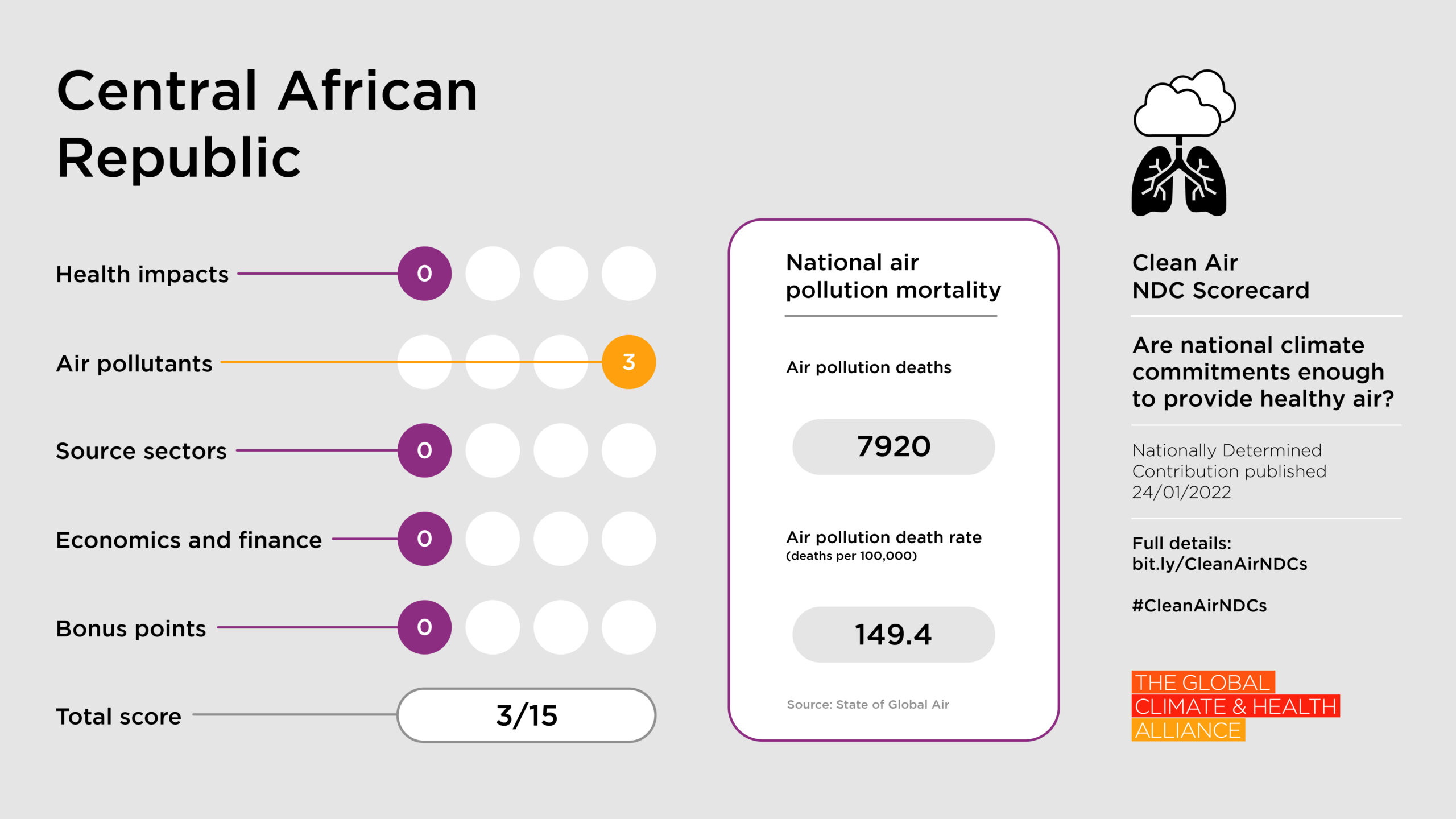 Central African Republic

Health impacts 0

Air pollutants 3

Source sectors 0

Economics and finance 0

Bonus points 0

Total score 3/15

National air pollution mortality

Air pollution deaths

7920

Air pollution death rate
(deaths per 100,000)

149.4

Source: State of Global Air

Clean Air NDC Scorecard

Are national climate commitments enough to provide healthy air?

Nationally Determined Contribution published 24/01/2022

Full details: bit.ly/CleanAirNDCs

#CleanAirNDCs

THE GLOBAL CLIMATE & HEALTH ALLIANCE